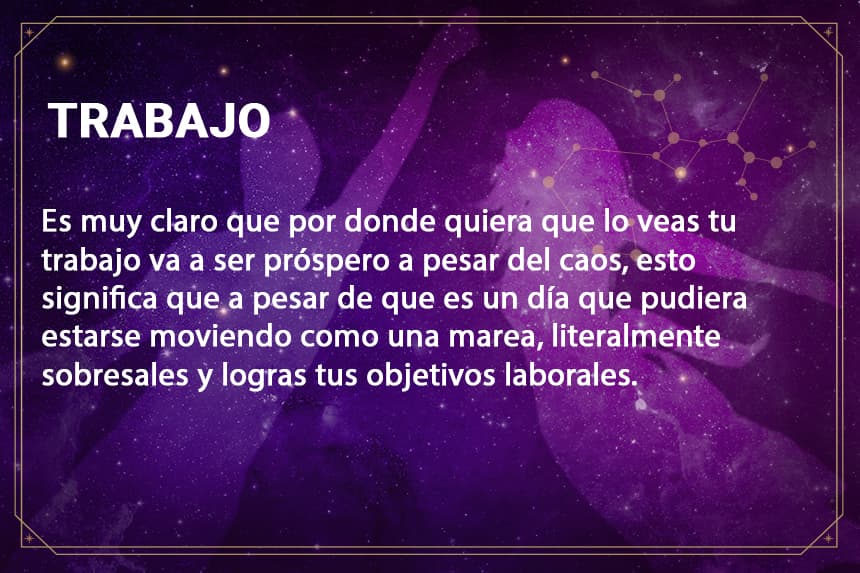 TRABAJO

Es muy claro que por donde quiera que lo veas tu trabajo va a ser próspero a pesar del caos, esto significa que a pesar de que es un día que pudiera estarse moviendo como una marea, literalmente sobresales y logras tus objetivos laborales.